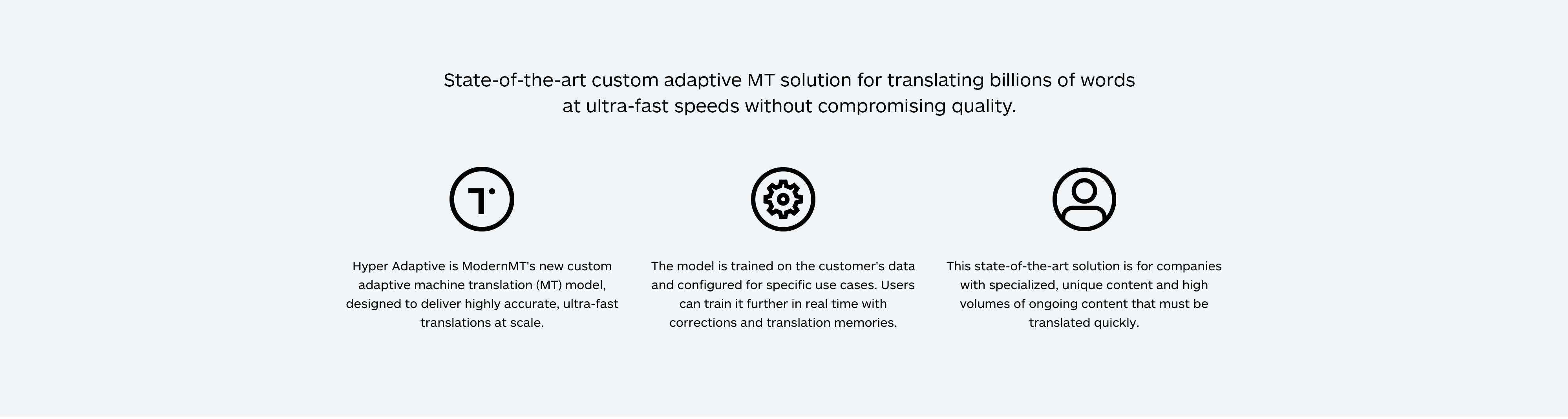 State-of-the-art custom adaptive MT solution for translating billions of words at ultra-fast speeds without compromising quality.

Hyper Adaptive is ModernMT's new custom adaptive machine translation (MT) model, designed to deliver highly accurate, ultra-fast translations at scale.

The model is trained on the customer's data and configured for specific use cases. Users can train it further in real time with corrections and translation memories.

This state-of-the-art solution is for companies with specialized, unique content and high volumes of ongoing content that must be translated quickly.